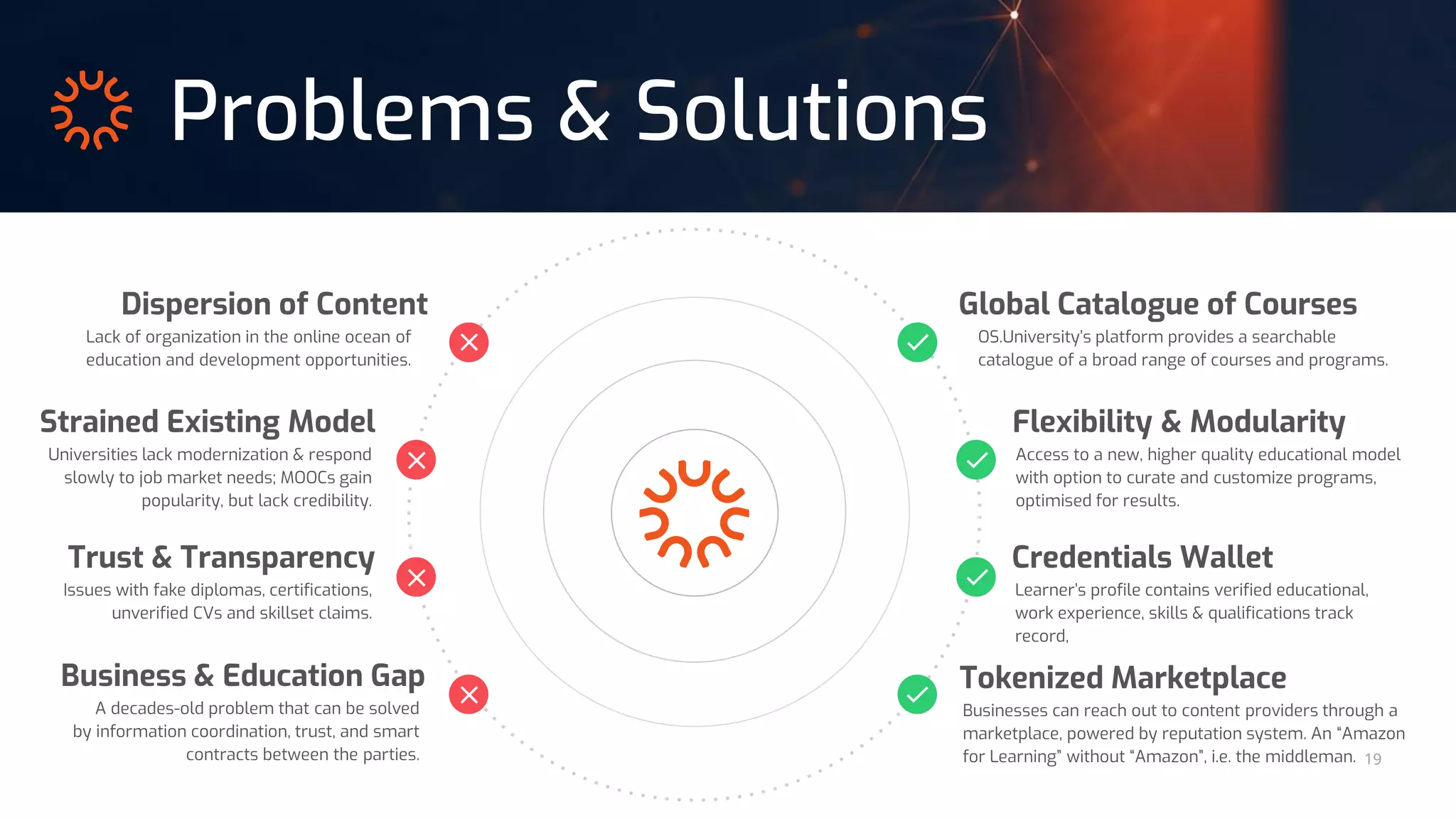 Problems & Solutions

Dispersion of Content
Lack of organization in the online ocean of education and development opportunities.

Strained Existing Model
Universities lack modernization & respond slowly to job market needs; MOOCs gain popularity, but lack credibility.

Trust & Transparency
Issues with fake diplomas, certifications, unverified CVs and skillset claims.

Business & Education Gap
A decades-old problem that can be solved by information coordination, trust, and smart contracts between the parties.

Global Catalogue of Courses
OS.University's platform provides a searchable catalogue of a broad range of courses and programs.

Flexibility & Modularity
Access to a new, higher quality educational model with option to curate and customize programs, optimised for results.

Credentials Wallet
Learner's profile contains verified educational, work experience, skills & qualifications track record,

Tokenized Marketplace
Businesses can reach out to content providers through a marketplace, powered by reputation system. An "Amazon for Learning" without "Amazon", i.e. the middleman.

19